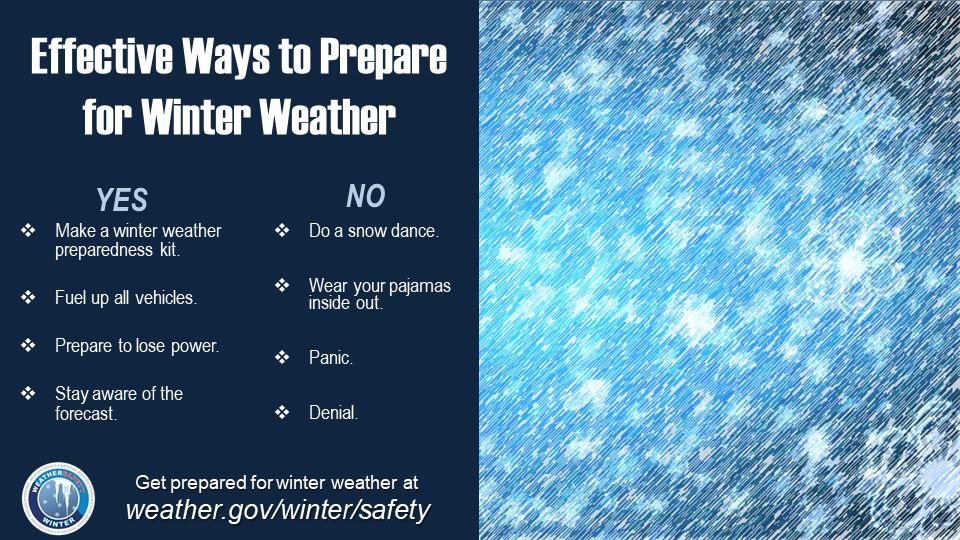 Effective Ways to Prepare for Winter Weather

YES

❖ Make a winter weather preparedness kit.

❖ Fuel up all vehicles.

❖ Prepare to lose power.

❖ Stay aware of the forecast.

NO

❖ Do a snow dance.

❖ Wear your pajamas inside out.

❖ Panic.

❖ Denial.

WEATHER READY WINTER

Get prepared for winter weather at
weather.gov/winter/safety